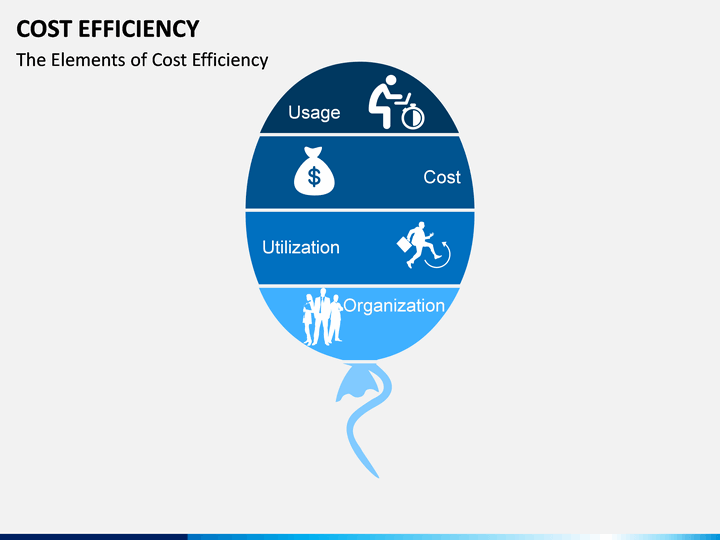 COST EFFICIENCY
The Elements of Cost Efficiency

Usage

$

Cost

Utilization

Organization